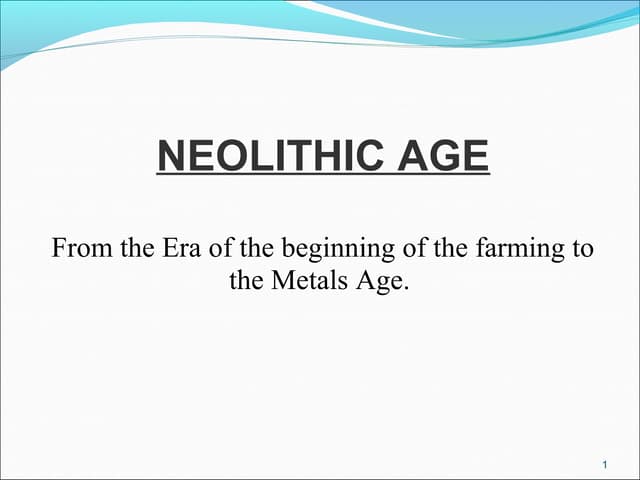 NEOLITHIC AGE

From the Era of the beginning of the farming to the Metals Age.

1